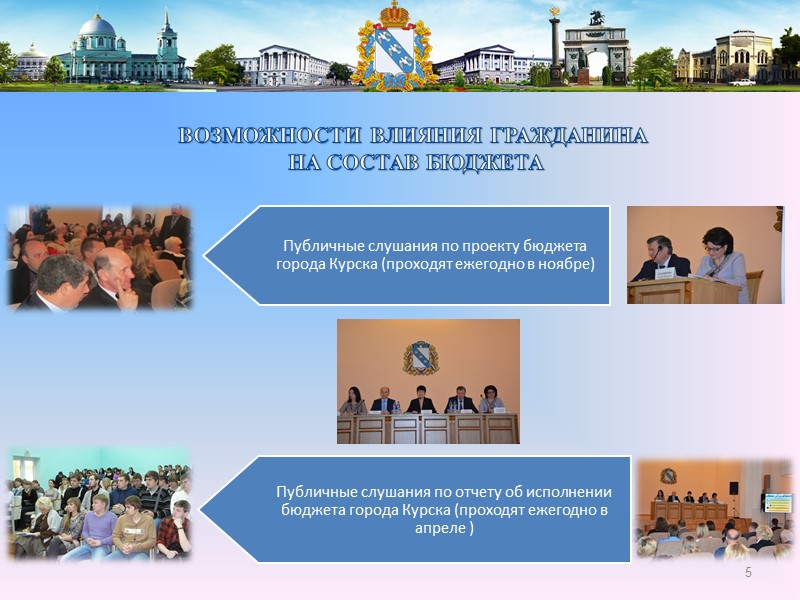 ВОЗМОЖНОСТИ ВЛИЯНИЯ ГРАЖДАНИНА НА СОСТАВ БЮДЖЕТА

Публичные слушания по проекту бюджета города Курска (проходят ежегодно в ноябре)

Публичные слушания по отчету об исполнении бюджета города Курска (проходят ежегодно в апреле )

5